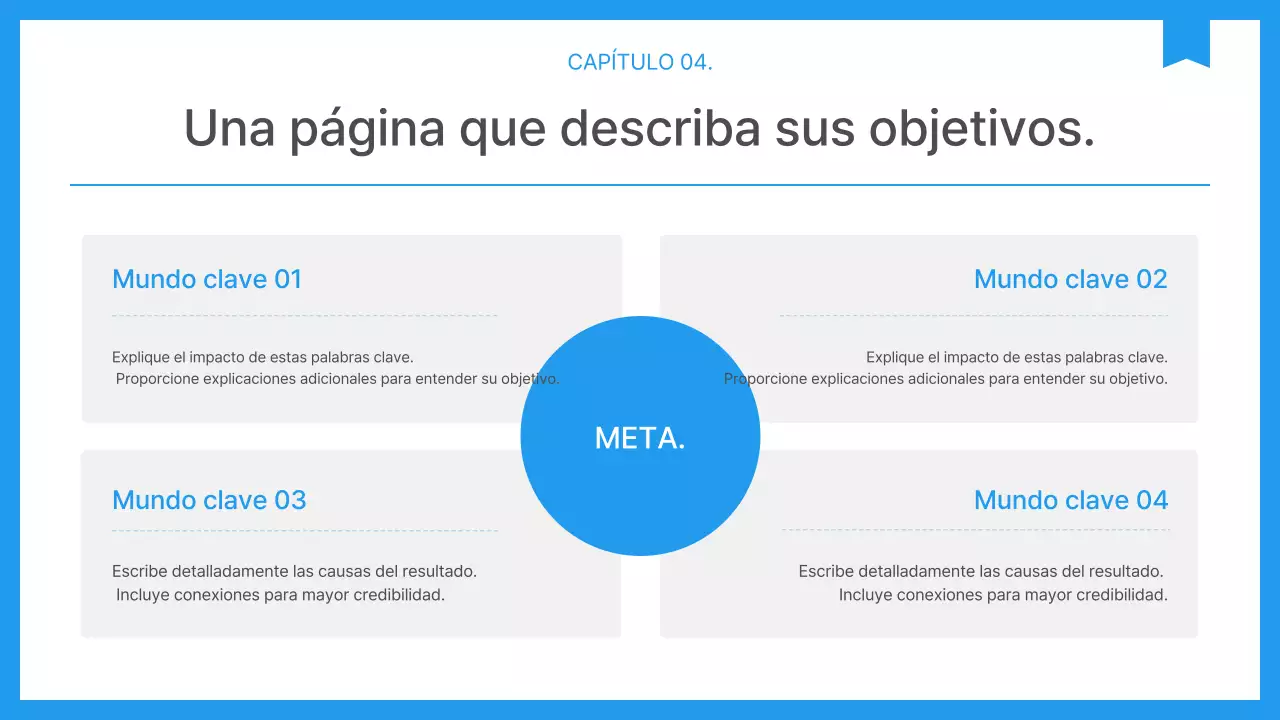 CAPÍTULO 04.

Una página que describa sus objetivos.

Mundo clave 01

Explique el impacto de estas palabras clave. Proporcione explicaciones adicionales para entender su objetivo.

Mundo clave 02

Explique el impacto de estas palabras clave. Proporcione explicaciones adicionales para entender su objetivo.

META.

Mundo clave 03

Escribe detalladamente las causas del resultado. Incluye conexiones para mayor credibilidad.

Mundo clave 04

Escribe detalladamente las causas del resultado. Incluye conexiones para mayor credibilidad.